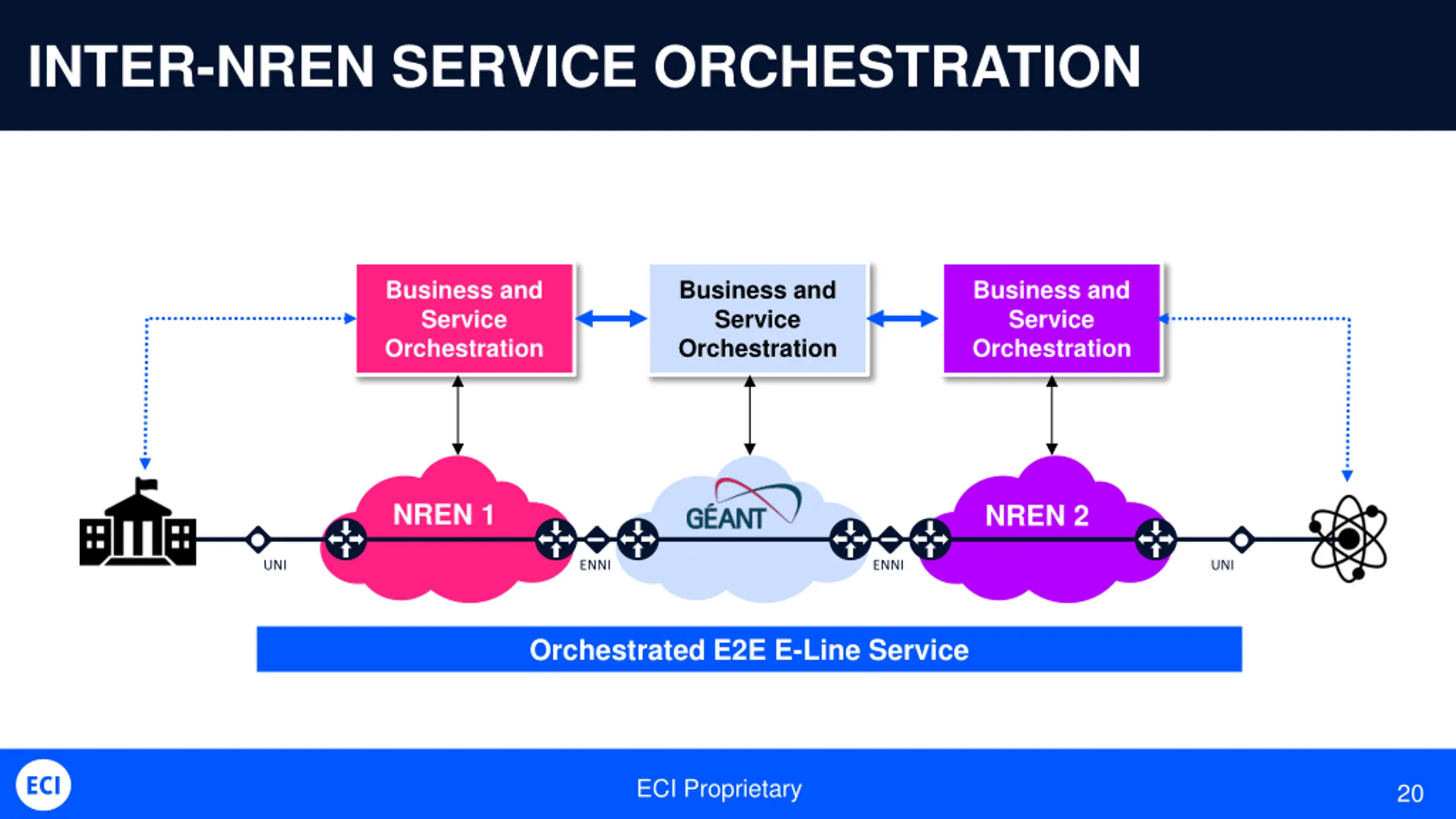 INTER-NREN SERVICE ORCHESTRATION

Business and Service Orchestration

Business and Service Orchestration

Business and Service Orchestration

NREN 1

GÉANT

NREN 2

UNI

ENNI

ENNI

UNI

Orchestrated E2E E-Line Service

ECI

ECI Proprietary

20